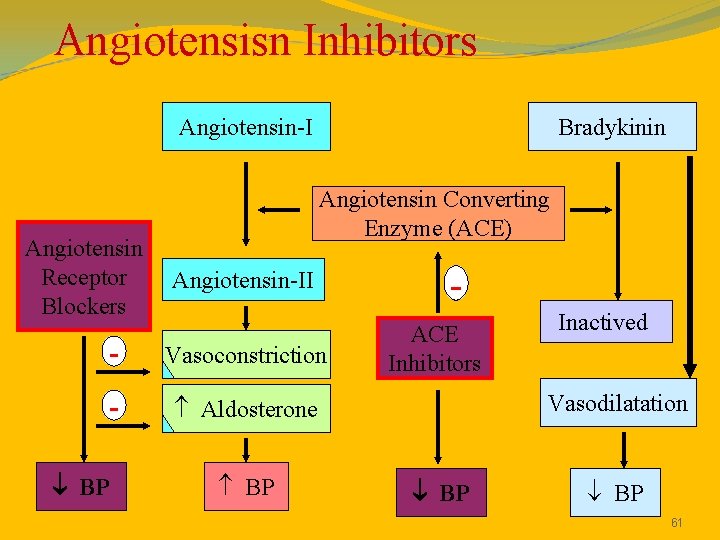 Angiotensisn Inhibitors

Angiotensin-I

Bradykinin

Angiotensin Converting Enzyme (ACE)

Angiotensin Receptor Blockers

Angiotensin-II

-

Inactived

-

Vasoconstriction

ACE Inhibitors

-

↑ Aldosterone

Vasodilatation

↓ BP

↑ BP

↓ BP

↓ BP

61